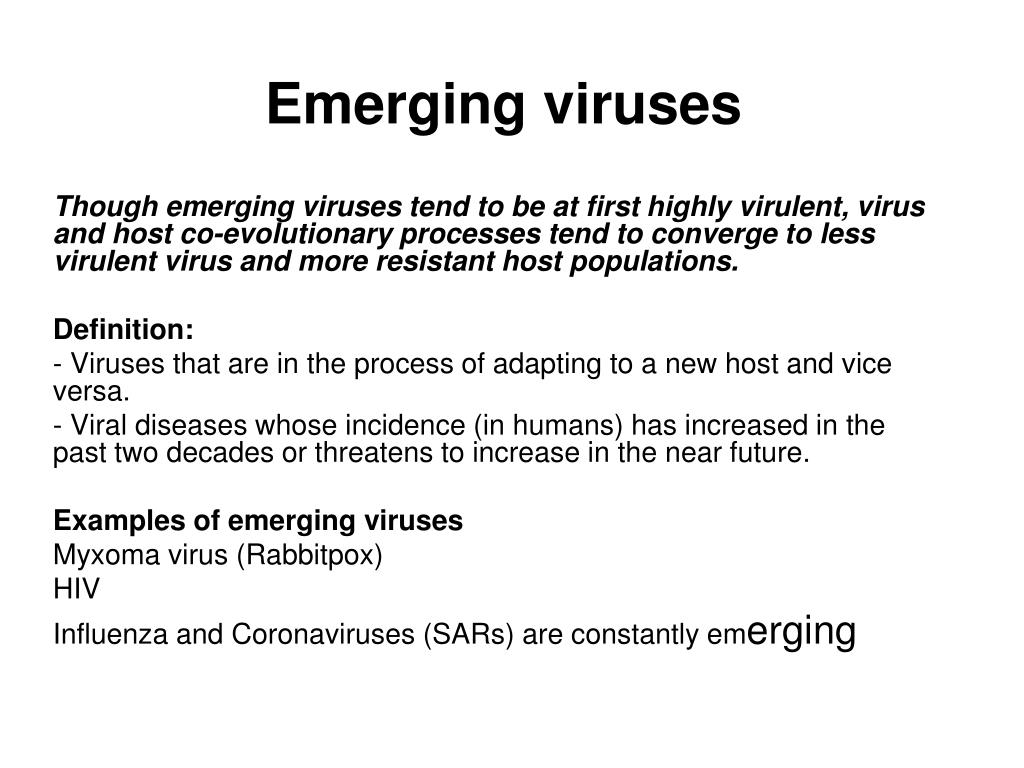 Emerging viruses

Though emerging viruses tend to be at first highly virulent, virus and host co-evolutionary processes tend to converge to less virulent virus and more resistant host populations.

Definition:

- Viruses that are in the process of adapting to a new host and vice versa.

- Viral diseases whose incidence (in humans) has increased in the past two decades or threatens to increase in the near future.

Examples of emerging viruses

Myxoma virus (Rabbitpox)

HIV

Influenza and Coronaviruses (SARs) are constantly emerging